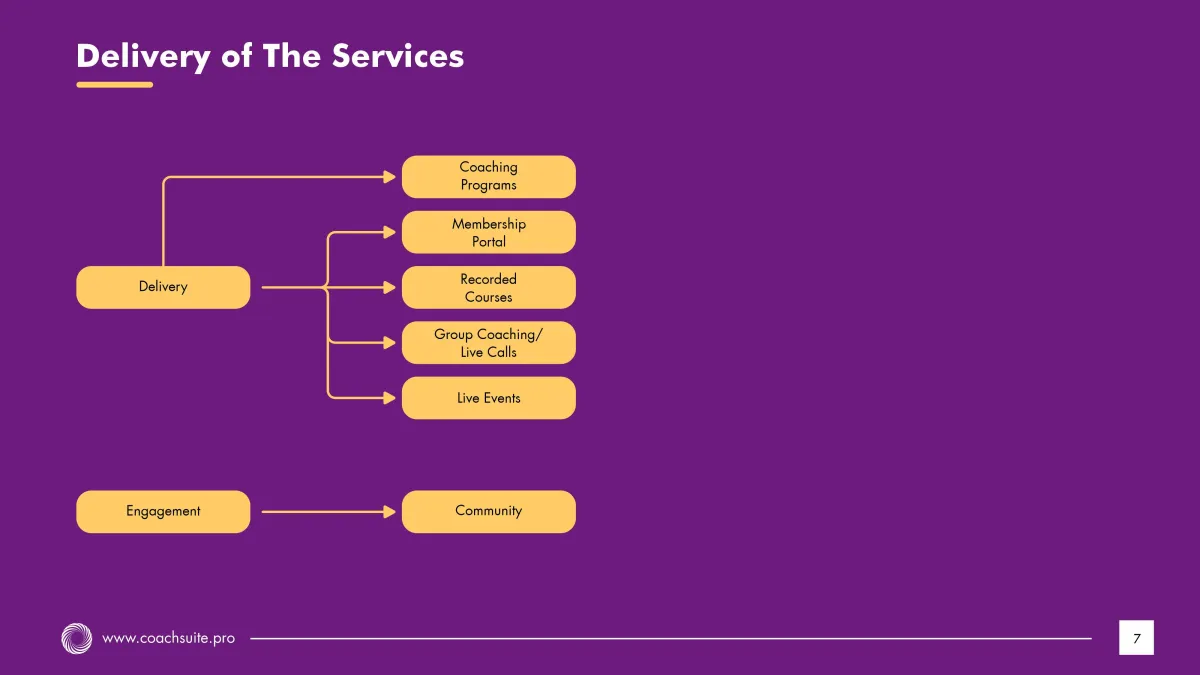 Delivery of The Services

Delivery

Coaching Programs

Membership Portal

Recorded Courses

Group Coaching/ Live Calls

Live Events

Engagement

Community

www.coachsuite.pro

7